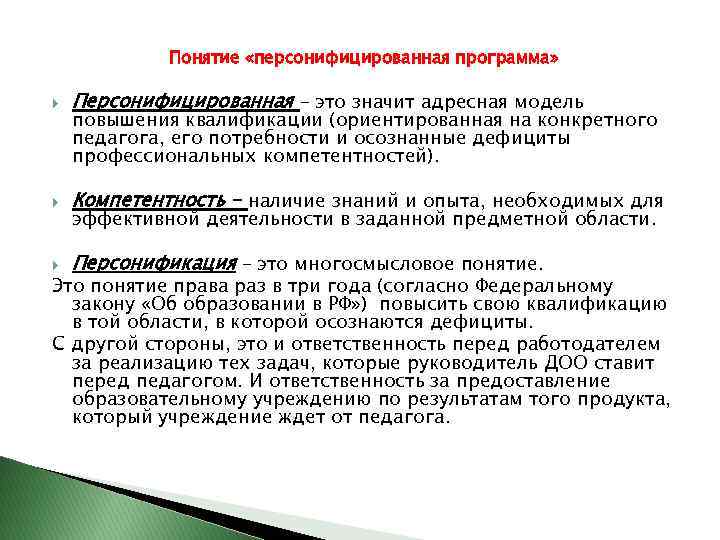 Понятие «персонифицированная программа»

Персонифицированная – это значит адресная модель повышения квалификации (ориентированная на конкретного педагога, его потребности и осознанные дефициты профессиональных компетентностей).

Компетентность – наличие знаний и опыта, необходимых для эффективной деятельности в заданной предметной области.

Персонификация – это многосмысловое понятие.
Это понятие права раз в три года (согласно Федеральному закону «Об образовании в РФ») повысить свою квалификацию в той области, в которой осознаются дефициты.
С другой стороны, это и ответственность перед работодателем за реализацию тех задач, которые руководитель ДОО ставит перед педагогом. И ответственность за предоставление образовательному учреждению по результатам того продукта, который учреждение ждет от педагога.